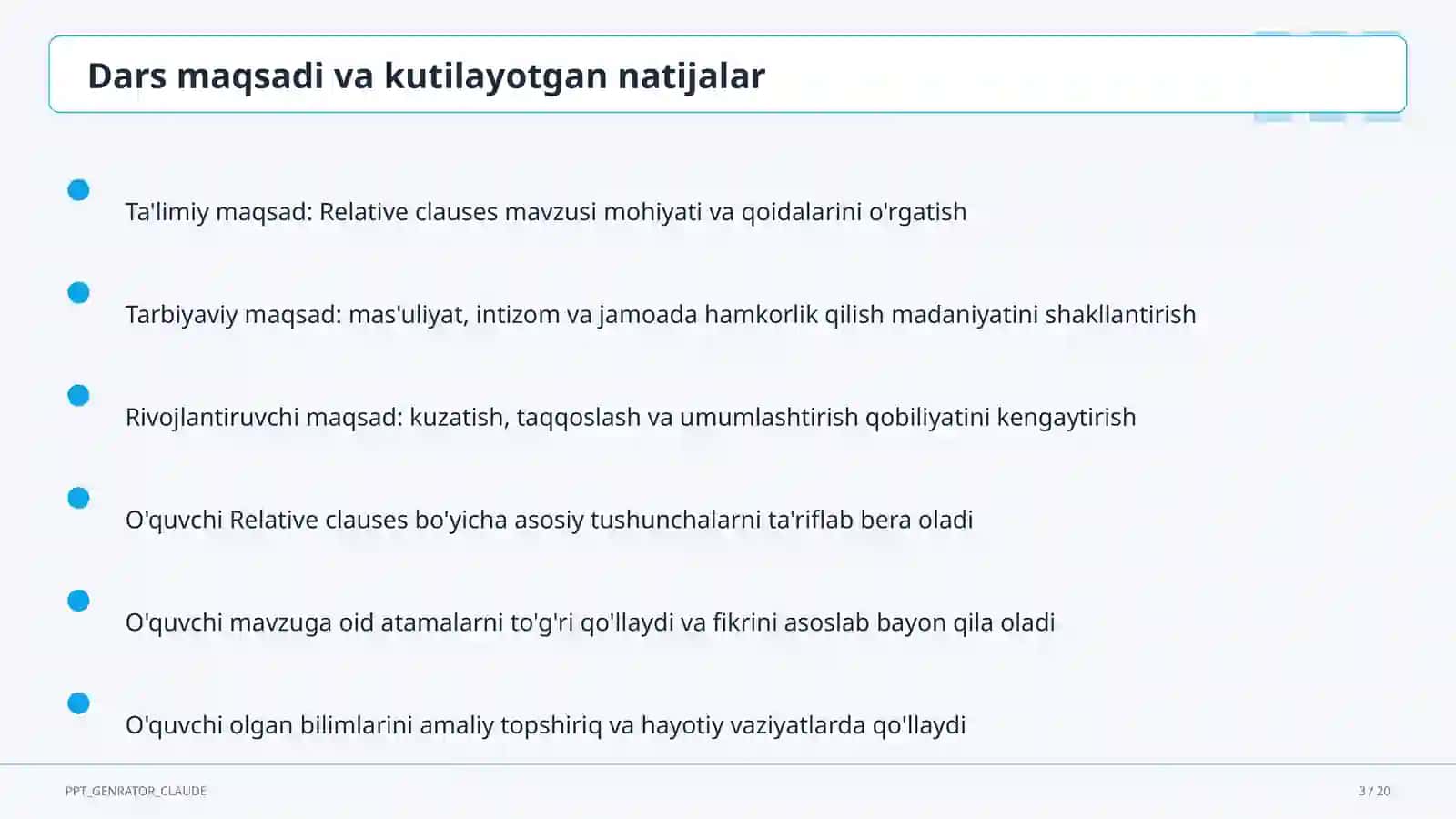 Dars maqsadi va kutilayotgan natijalar

Ta'limiy maqsad: Relative clauses mavzusi mohiyati va qoidalarini o'rgatish

Tarbiyaviy maqsad: mas'uliyat, intizom va jamoada hamkorlik qilish madaniyatini shakllantirish

Rivojlantiruvchi maqsad: kuzatish, taqqoslash va umumlashtirish qobiliyatini kengaytirish

O'quvchi Relative clauses bo'yicha asosiy tushunchalarni ta'riflab bera oladi

O'quvchi mavzuga oid atamalarni to'g'ri qo'llaydi va fikrini asoslab bayon qila oladi

O'quvchi olgan bilimlarini amaliy topshiriq va hayotiy vaziyatlarda qo'llaydi

PPT_GENRATOR_CLAUDE

3 / 20